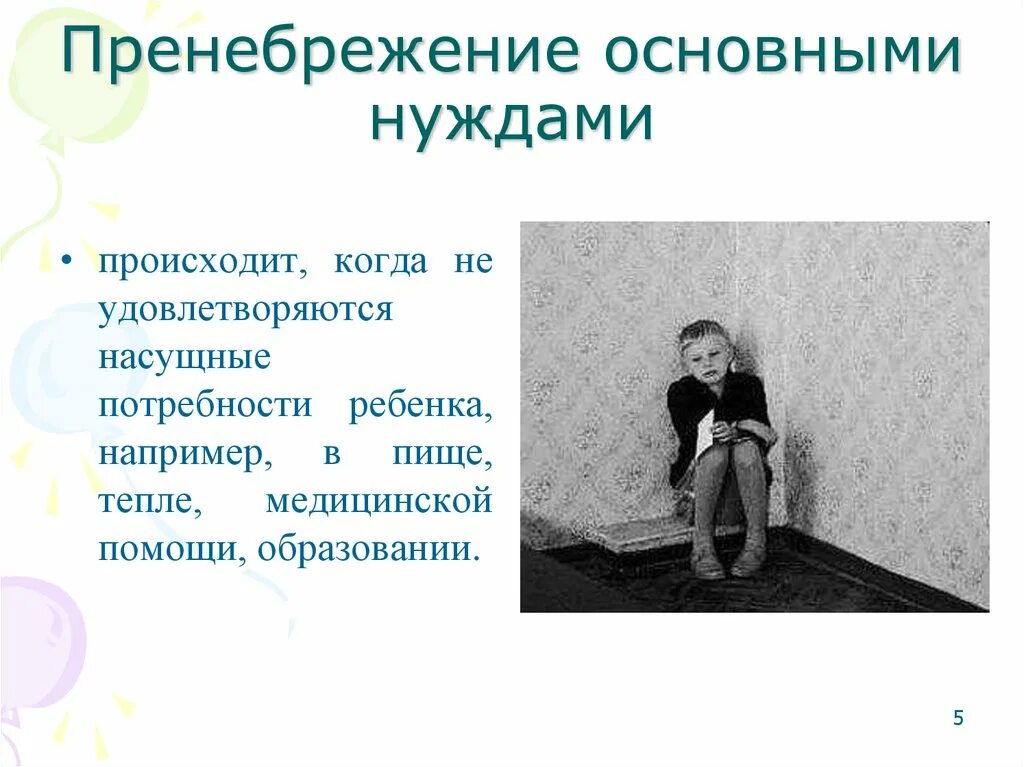 Пренебрежение основными нуждами

• происходит, когда не удовлетворяются насущные потребности ребенка, например, в пище, тепле, медицинской помощи, образовании.

5